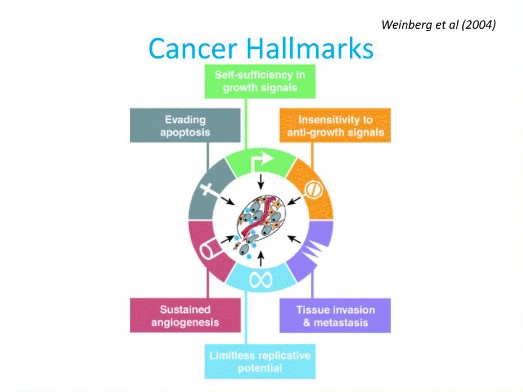 Weinberg et al (2004)

Cancer Hallmarks

Self-sufficiency in growth signals

Evading apoptosis

Insensitivity to anti-growth signals

Sustained angiogenesis

Tissue invasion & metastasis

Limitless replicative potential